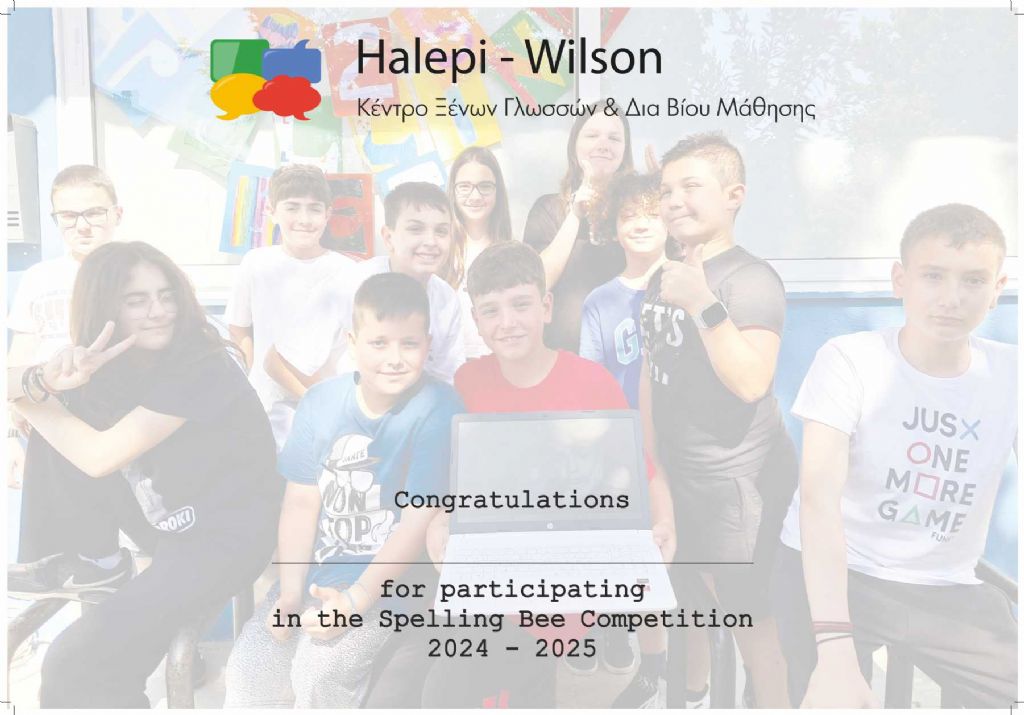 Halepi - Wilson
Κέντρο Ξένων Γλωσσών & Δια Βίου Μάθησης

JUST ONE MORE GAME

Congratulations

for participating
in the Spelling Bee Competition
2024 - 2025